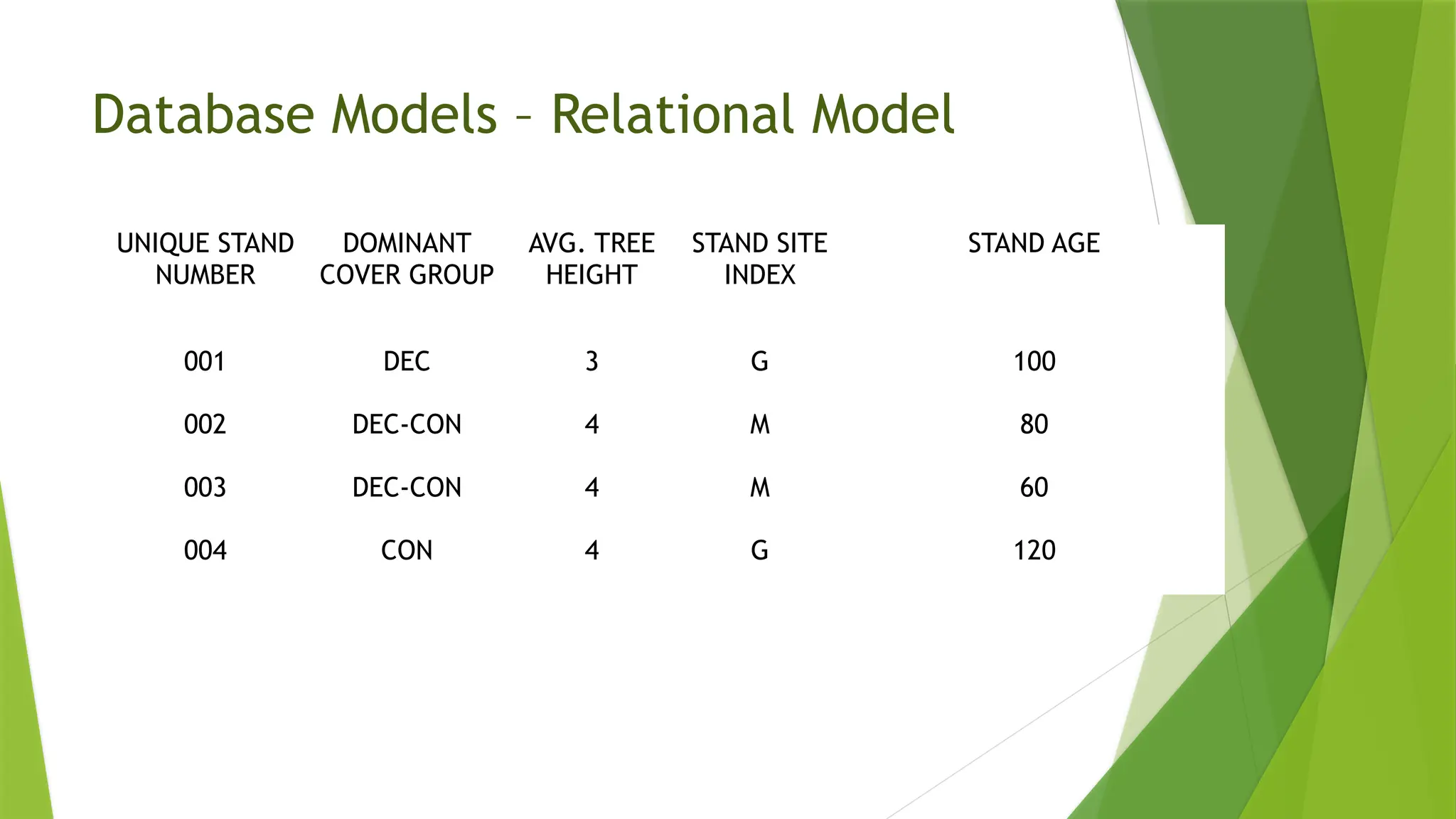 Database Models – Relational Model

| UNIQUE STAND NUMBER | DOMINANT COVER GROUP | AVG. TREE HEIGHT | STAND SITE INDEX | STAND AGE |
|---|---|---|---|---|
| 001 | DEC | 3 | G | 100 |
| 002 | DEC-CON | 4 | M | 80 |
| 003 | DEC-CON | 4 | M | 60 |
| 004 | CON | 4 | G | 120 |